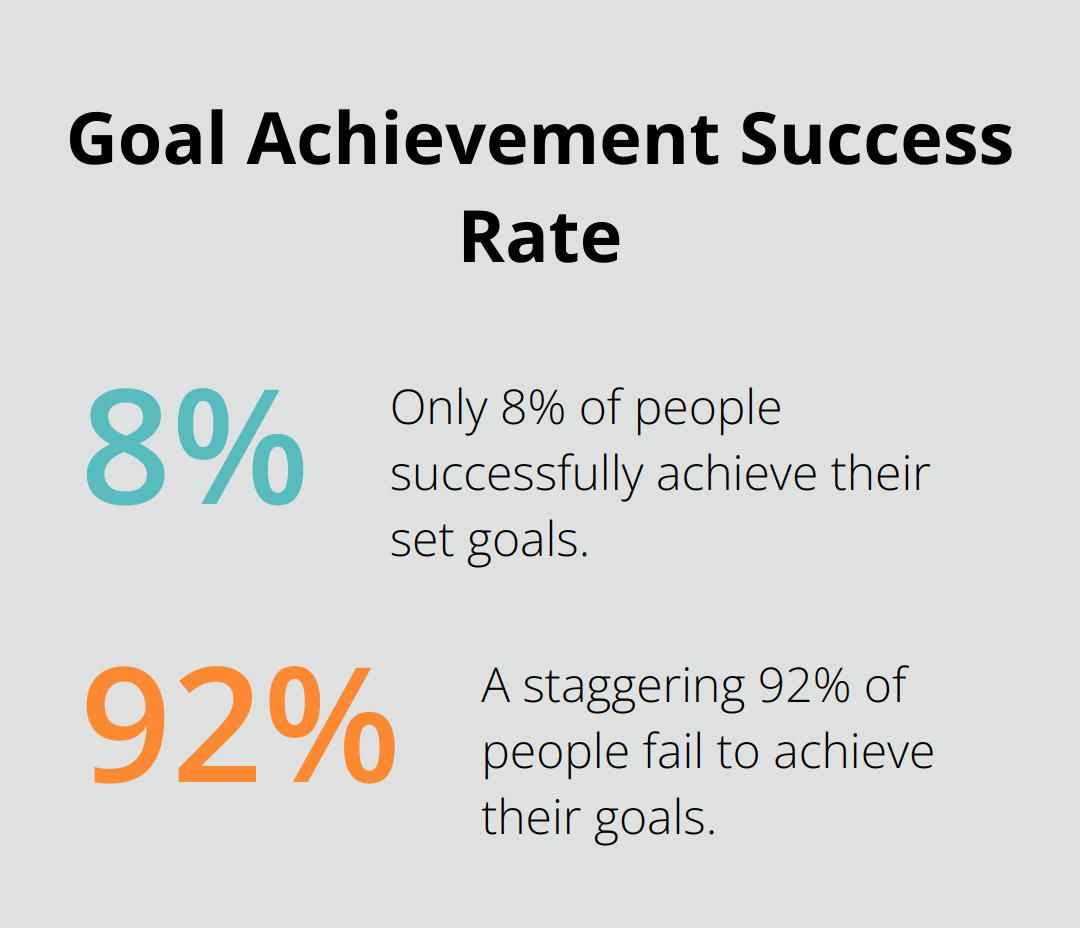 Goal Achievement Success Rate

8%

Only 8% of people successfully achieve their set goals.

92%

A staggering 92% of people fail to achieve their goals.